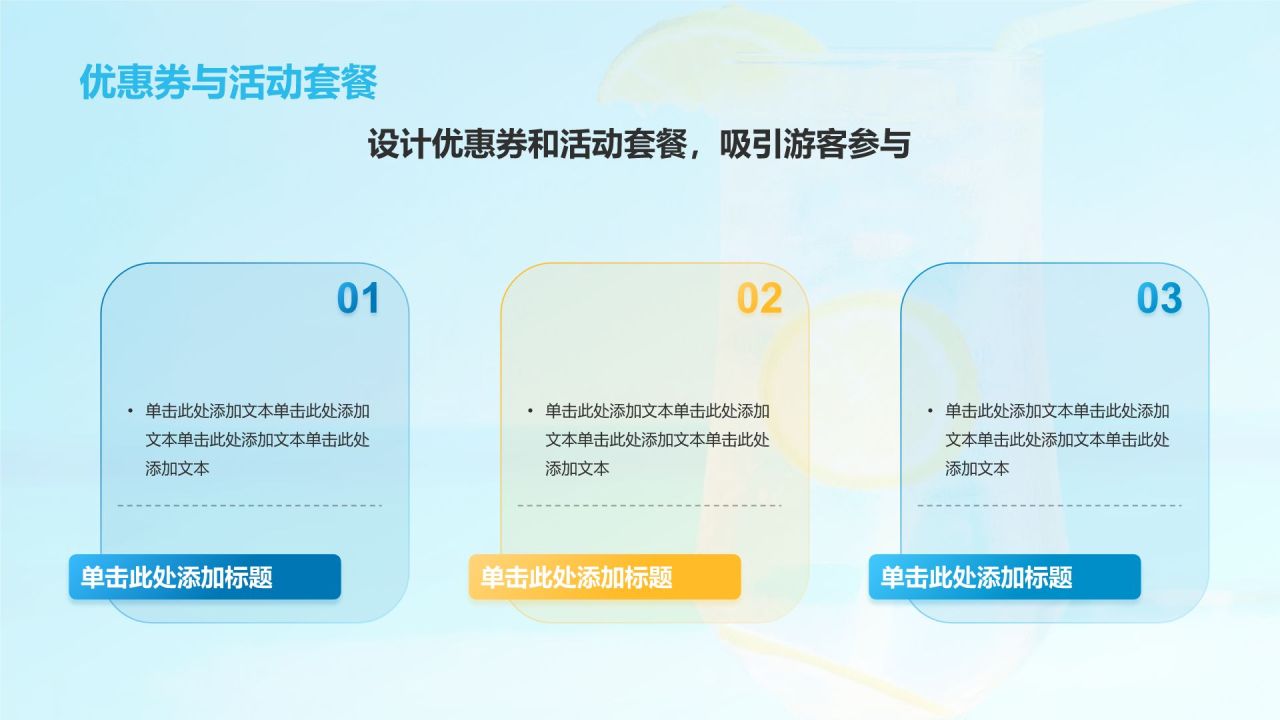 优惠券与活动套餐

设计优惠券和活动套餐，吸引游客参与

01

• 单击此处添加文本单击此处添加文本单击此处添加文本单击此处添加文本

单击此处添加标题

02

• 单击此处添加文本单击此处添加文本单击此处添加文本单击此处添加文本

单击此处添加标题

03

• 单击此处添加文本单击此处添加文本单击此处添加文本单击此处添加文本

单击此处添加标题